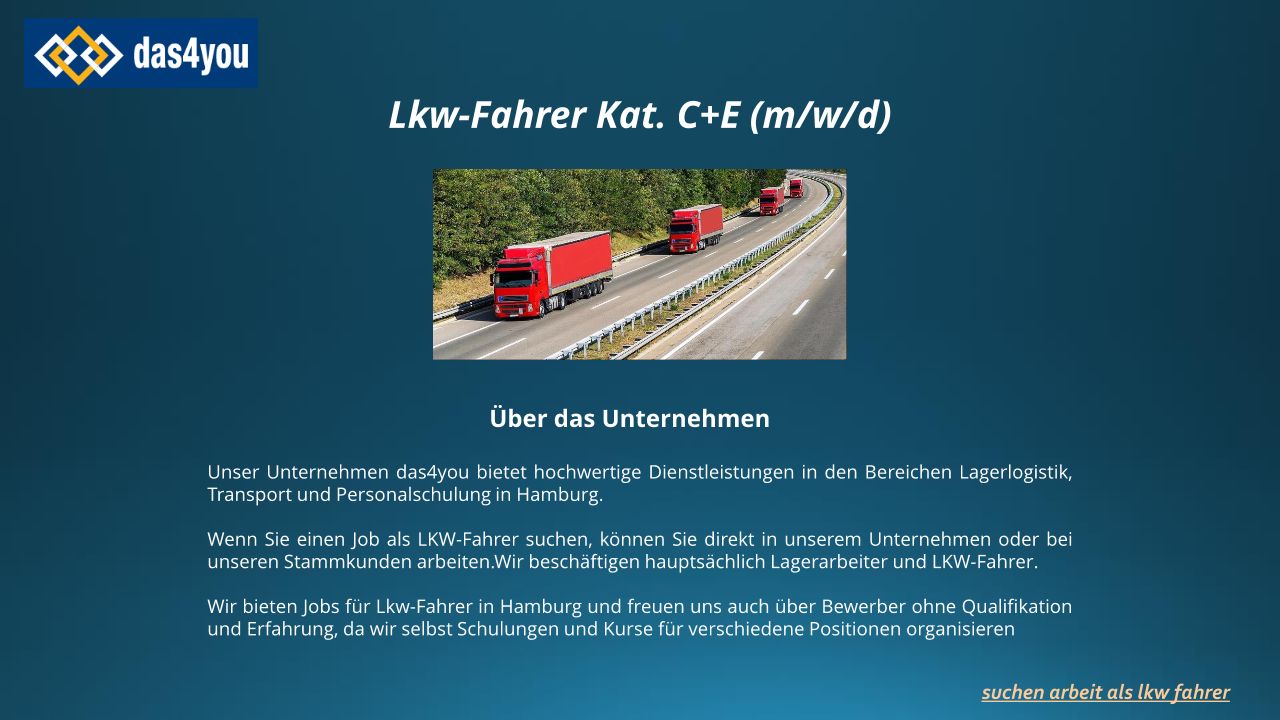 das4you

Lkw-Fahrer Kat. C+E (m/w/d)

Über das Unternehmen

Unser Unternehmen das4you bietet hochwertige Dienstleistungen in den Bereichen Lagerlogistik, Transport und Personalschulung in Hamburg.

Wenn Sie einen Job als LKW-Fahrer suchen, können Sie direkt in unserem Unternehmen oder bei unseren Stammkunden arbeiten.Wir beschäftigen hauptsächlich Lagerarbeiter und LKW-Fahrer.

Wir bieten Jobs für Lkw-Fahrer in Hamburg und freuen uns auch über Bewerber ohne Qualifikation und Erfahrung, da wir selbst Schulungen und Kurse für verschiedene Positionen organisieren

suchen arbeit als lkw fahrer